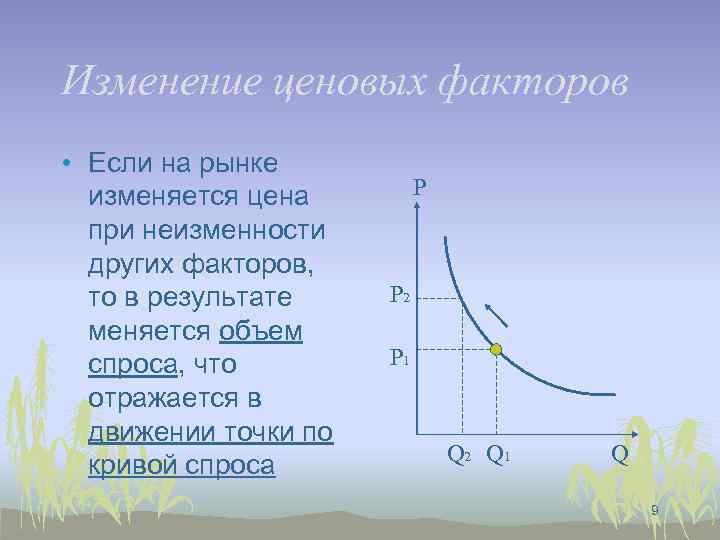 Изменение ценовых факторов

• Если на рынке изменяется цена при неизменности других факторов, то в результате меняется объем спроса, что отражается в движении точки по кривой спроса

P

$P_2$

$P_1$

$Q_2$ $Q_1$ Q

9